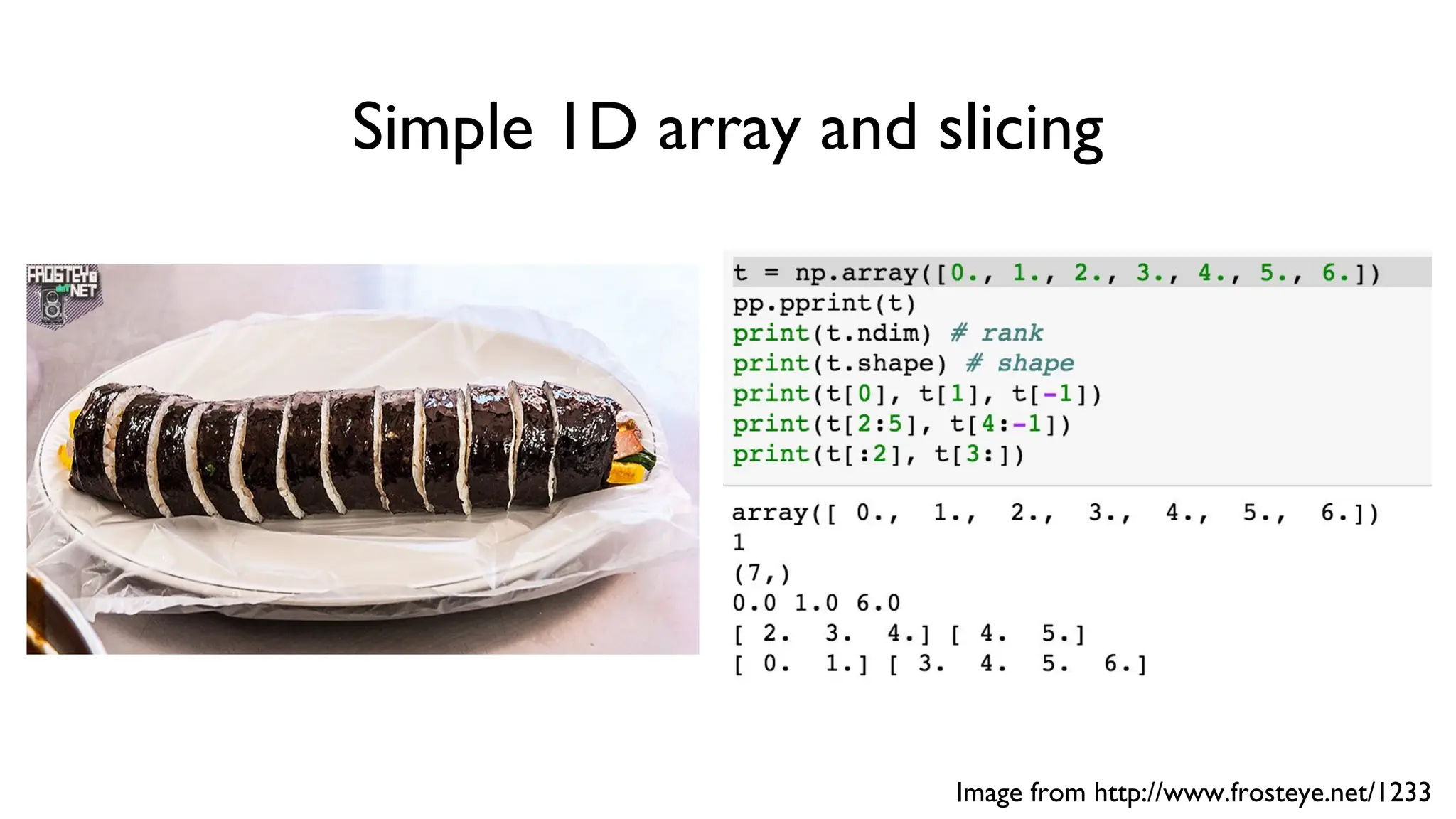 Simple 1D array and slicing

FROSTEYE dot NET

t = np.array([0., 1., 2., 3., 4., 5., 6.])
pp.pprint(t)
print(t.ndim) # rank
print(t.shape) # shape
print(t[0], t[1], t[-1])
print(t[2:5], t[4:-1])
print(t[:2], t[3:])

array([ 0., 1., 2., 3., 4., 5., 6.])
1
(7,)
0.0 1.0 6.0
[ 2. 3. 4.] [ 4. 5.]
[ 0. 1.] [ 3. 4. 5. 6.]

Image from http://www.frosteye.net/1233